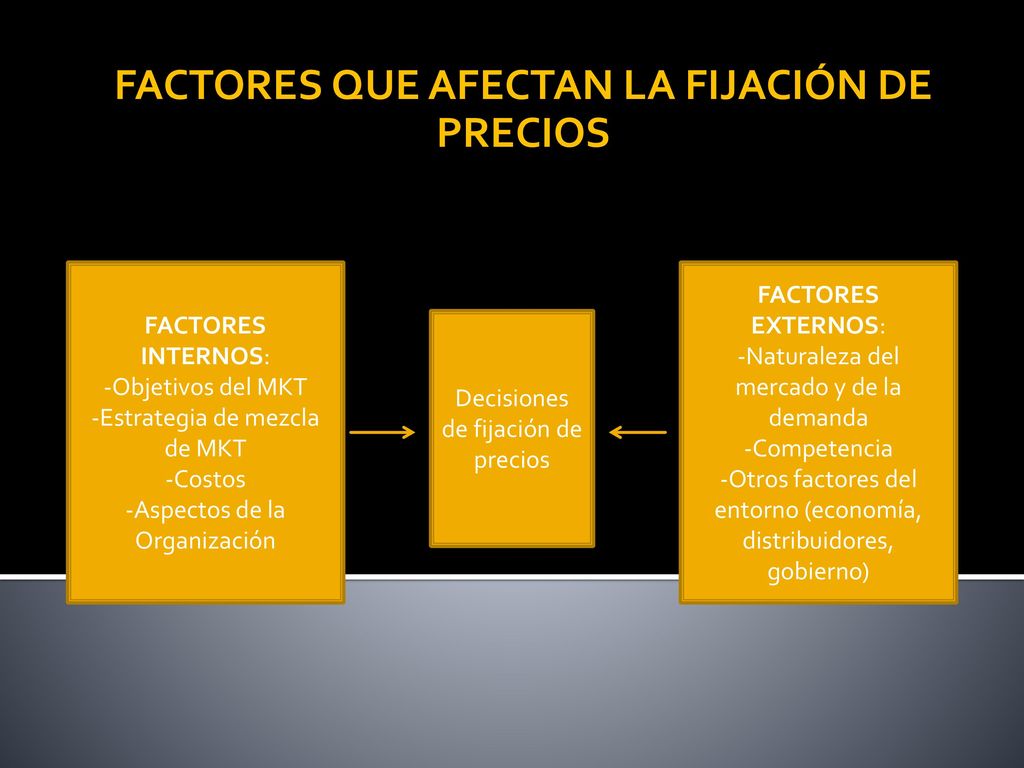 FACTORES QUE AFECTAN LA FIJACIÓN DE PRECIOS

FACTORES INTERNOS:
-Objetivos del MKT
-Estrategia de mezcla de MKT
-Costos
-Aspectos de la Organización

Decisiones de fijación de precios

FACTORES EXTERNOS:
-Naturaleza del mercado y de la demanda
-Competencia
-Otros factores del entorno (economía, distribuidores, gobierno)